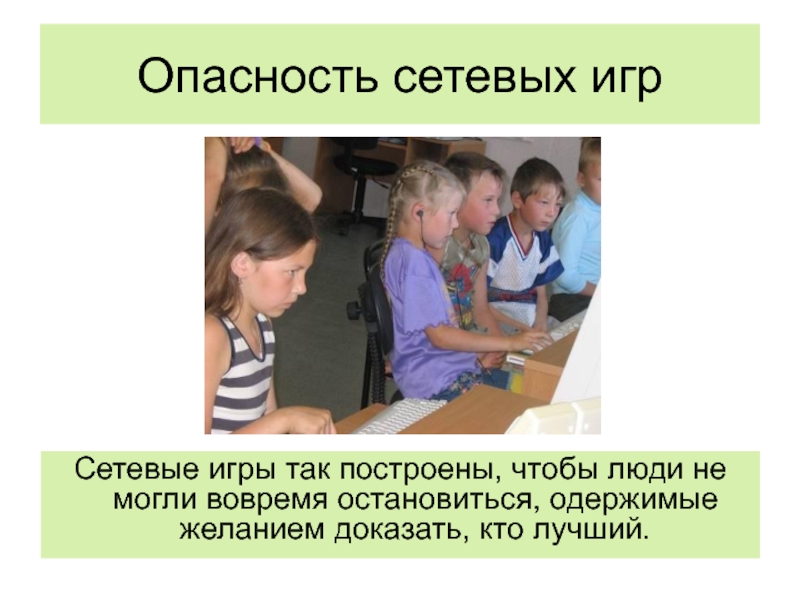 Опасность сетевых игр

Сетевые игры так построены, чтобы люди не могли вовремя остановиться, одержимые желанием доказать, кто лучший.